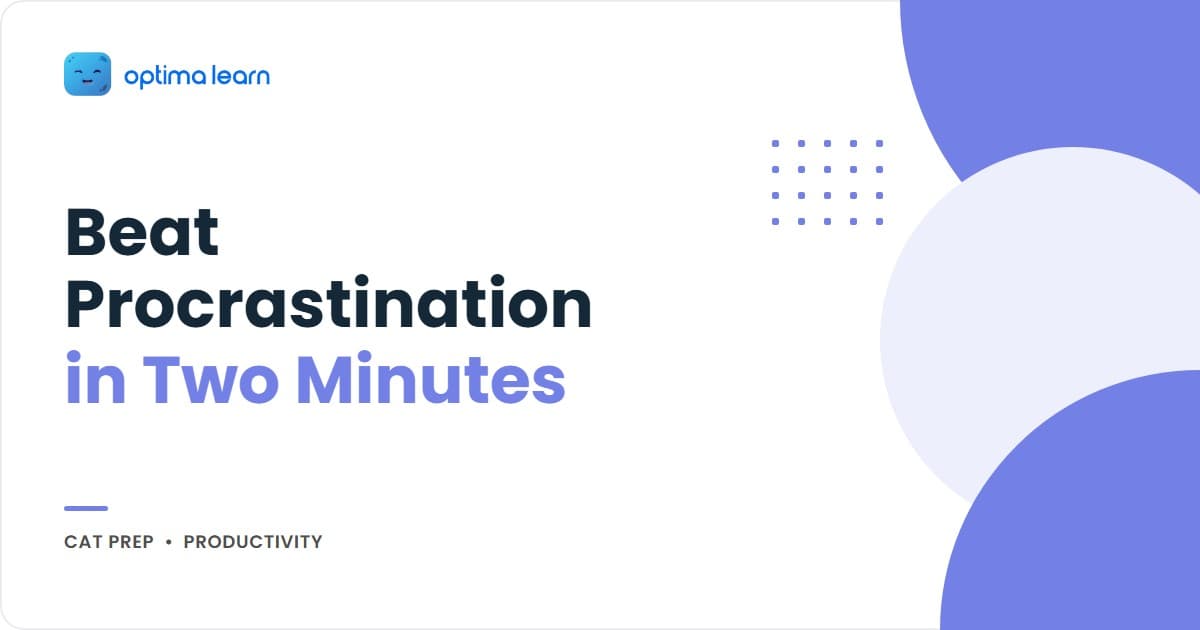 optima learn

Beat Procrastination in Two Minutes

CAT PREP • PRODUCTIVITY